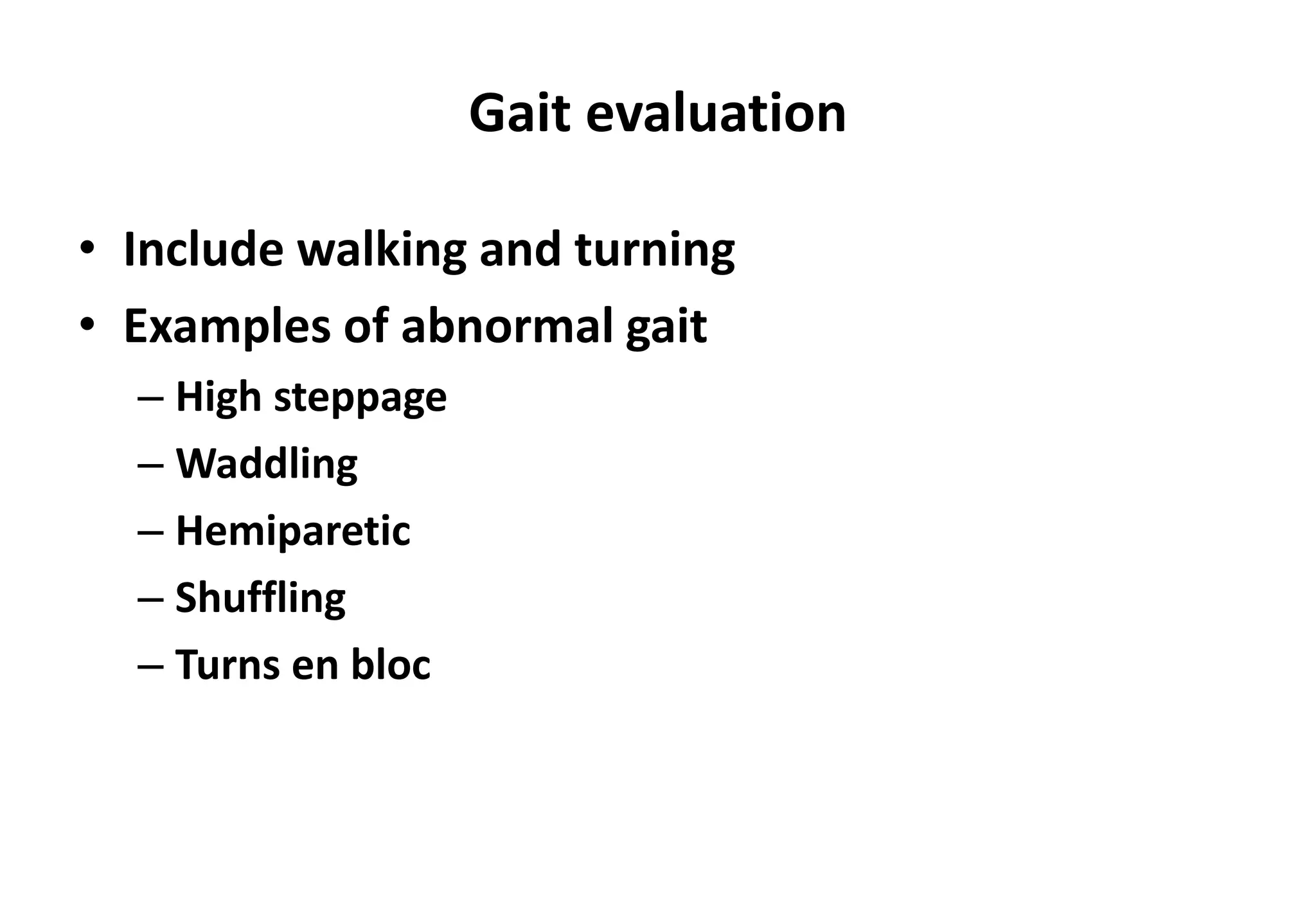 Gait evaluation

• Include walking and turning
• Examples of abnormal gait
– High steppage
– Waddling
– Hemiparetic
– Shuffling
– Turns en bloc